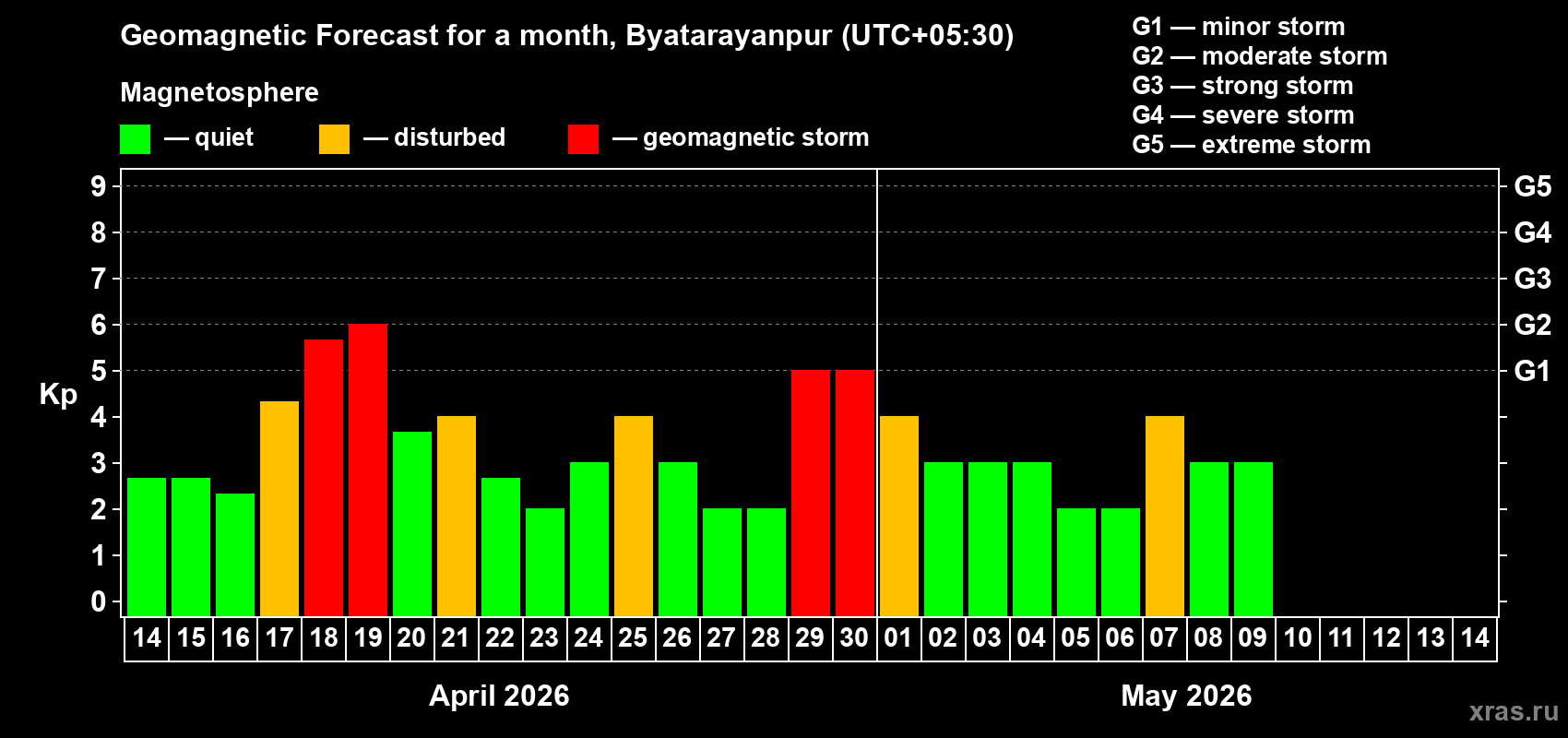 Geomagnetic Forecast for a month, Byatarayanpur (UTC+05:30)

Magnetosphere

— quiet — disturbed — geomagnetic storm

G1 — minor storm
G2 — moderate storm
G3 — strong storm
G4 — severe storm
G5 — extreme storm

Kp

9
8
7
6
5
4
3
2
1
0

G5
G4
G3
G2
G1

14 15 16 17 18 19 20 21 22 23 24 25 26 27 28 29 30 01 02 03 04 05 06 07 08 09 10 11 12 13 14

April 2026

May 2026

xras.ru